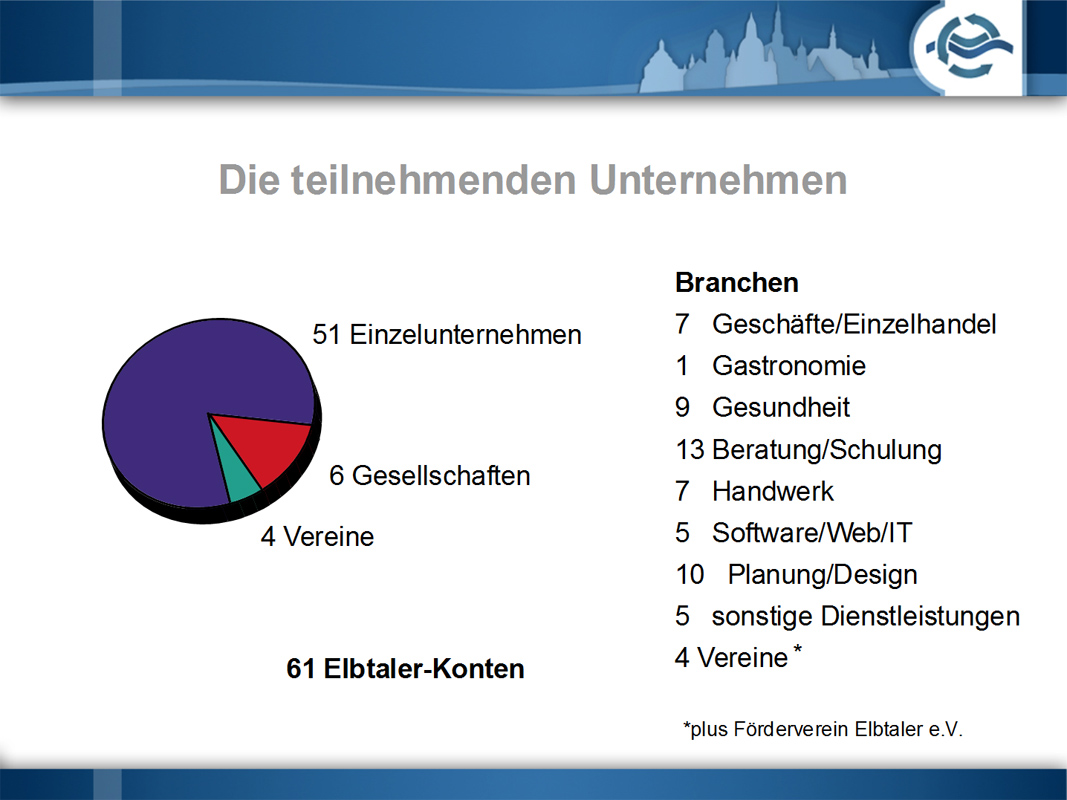 Die teilnehmenden Unternehmen

51 Einzelunternehmen

6 Gesellschaften

4 Vereine

61 Elbtaler-Konten

Branchen
7 Geschäfte/Einzelhandel
1 Gastronomie
9 Gesundheit
13 Beratung/Schulung
7 Handwerk
5 Software/Web/IT
10 Planung/Design
5 sonstige Dienstleistungen
4 Vereine *

*plus Förderverein Elbtaler e.V.